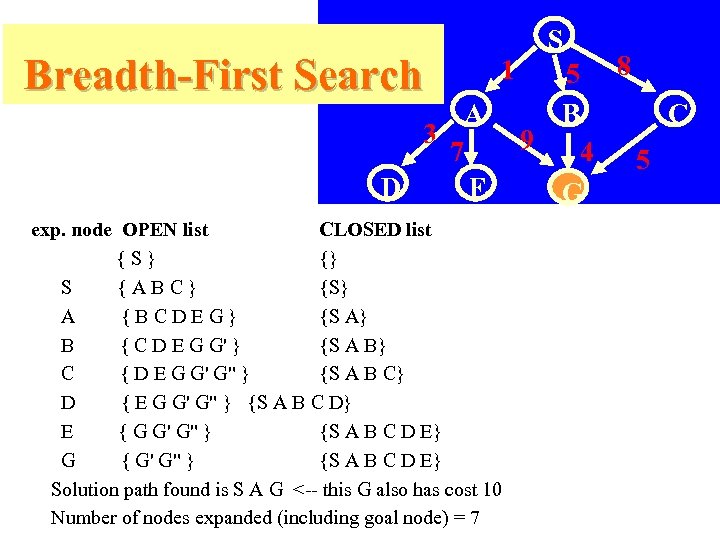 Breadth-First Search

S
1
5
8
A
B
C
3
7
9
4
5
D
E
G

| exp. node | OPEN list | CLOSED list |
|---|---|---|
| | { S } | {} |
| S | { A B C } | {S} |
| A | { B C D E G } | {S A} |
| B | { C D E G G' } | {S A B} |
| C | { D E G G' G" } | {S A B C} |
| D | { E G G' G" } | {S A B C D} |
| E | { G G' G" } | {S A B C D E} |
| G | { G' G" } | {S A B C D E} |

Solution path found is S A G <-- this G also has cost 10

Number of nodes expanded (including goal node) = 7